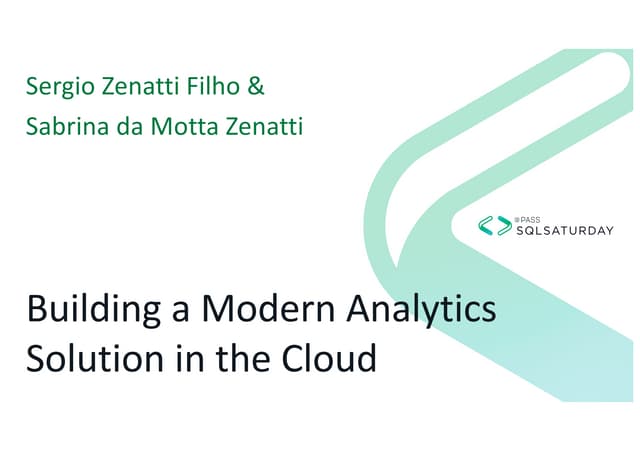 Sergio Zenatti Filho &
Sabrina da Motta Zenatti

PASS
SQLSATURDAY

Building a Modern Analytics Solution in the Cloud